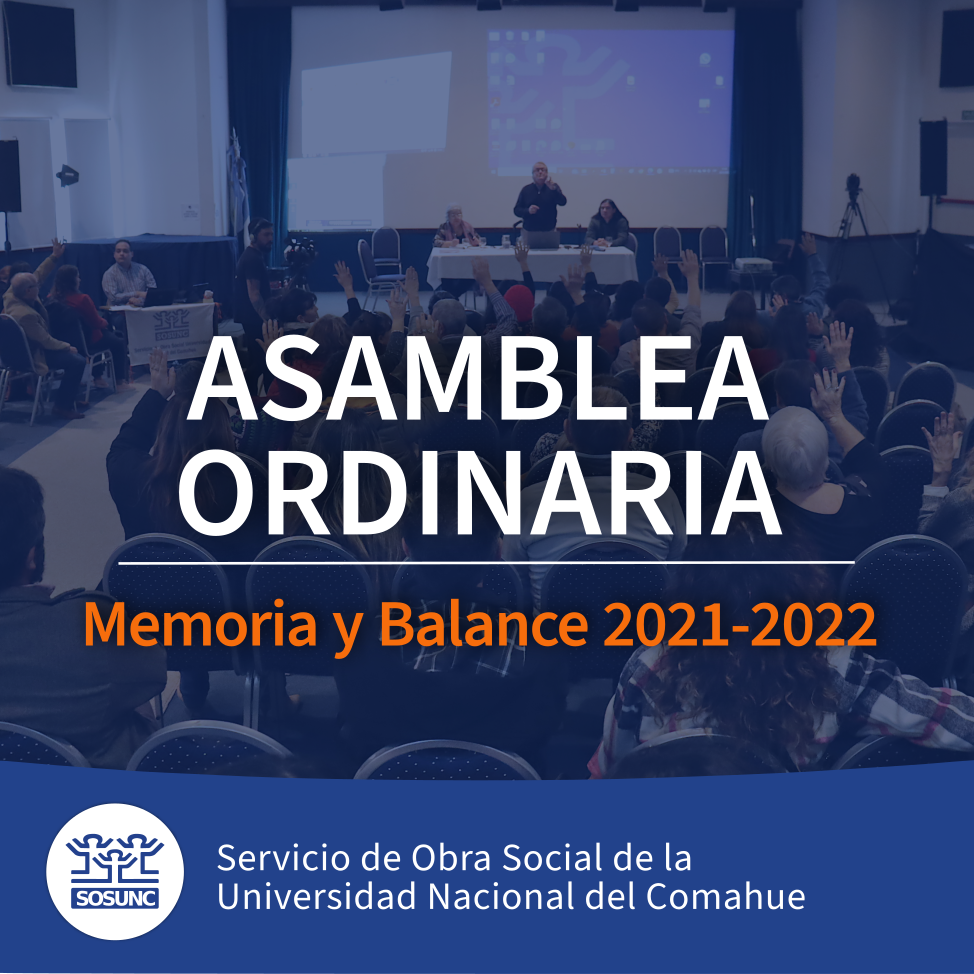 ASAMBLEA ORDINARIA

Memoria y Balance 2021-2022

SOSUNC

Servicio de Obra Social de la Universidad Nacional del Comahue